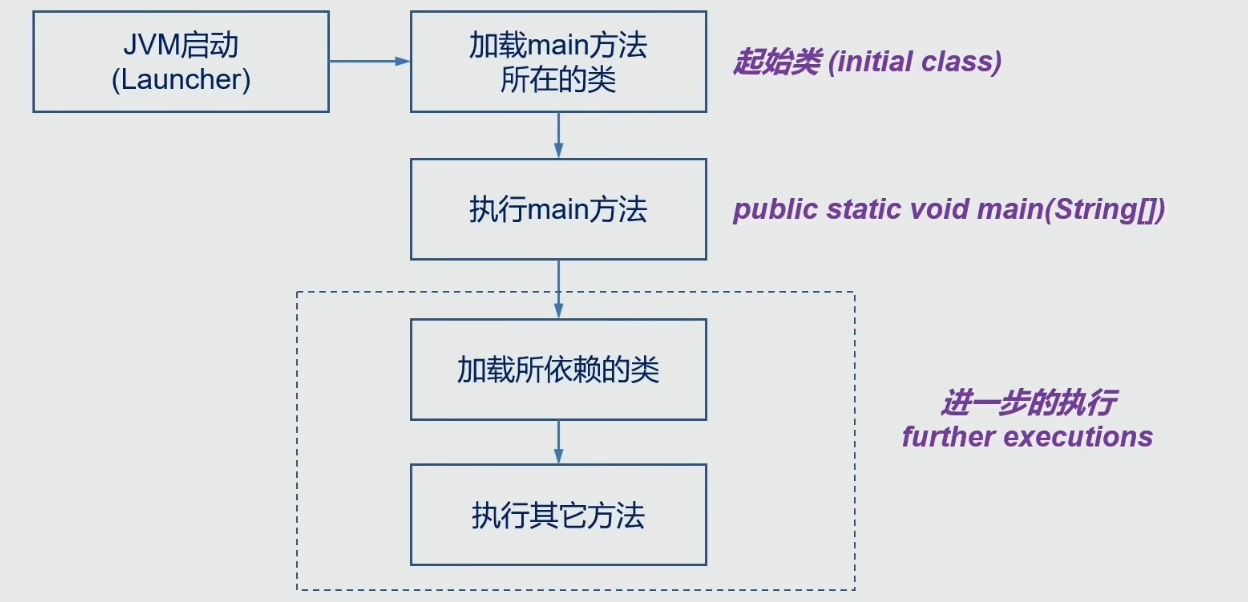 JVM启动
(Launcher)

加载main方法
所在的类

起始类 (initial class)

执行main方法

public static void main(String[])

加载所依赖的类

进一步的执行
further executions

执行其它方法